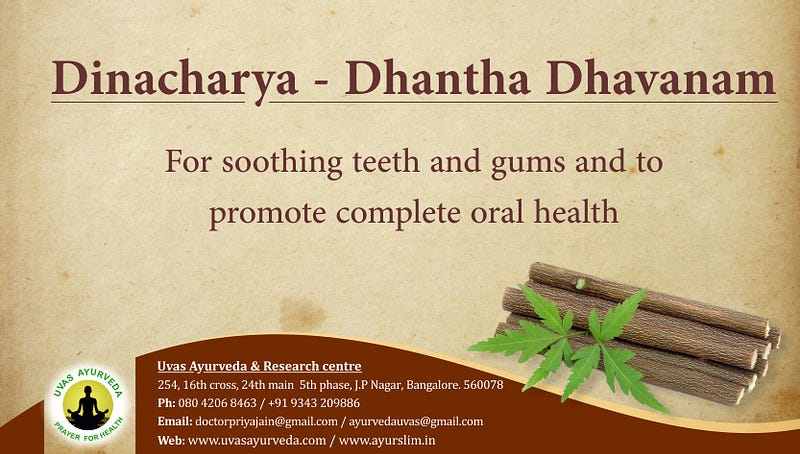 Dinacharya - Dhantha Dhavanam

For soothing teeth and gums and to promote complete oral health

UVAS AYURVEDA
PRAYER FOR HEALTH

Uvas Ayurveda & Research centre
254, 16th cross, 24th main 5th phase, J.P Nagar, Bangalore. 560078
Ph: 080 4206 8463 / +91 9343 209886
Email: doctorpriyajain@gmail.com / ayurvedauvas@gmail.com
Web: www.uvasayurveda.com / www.ayurslim.in